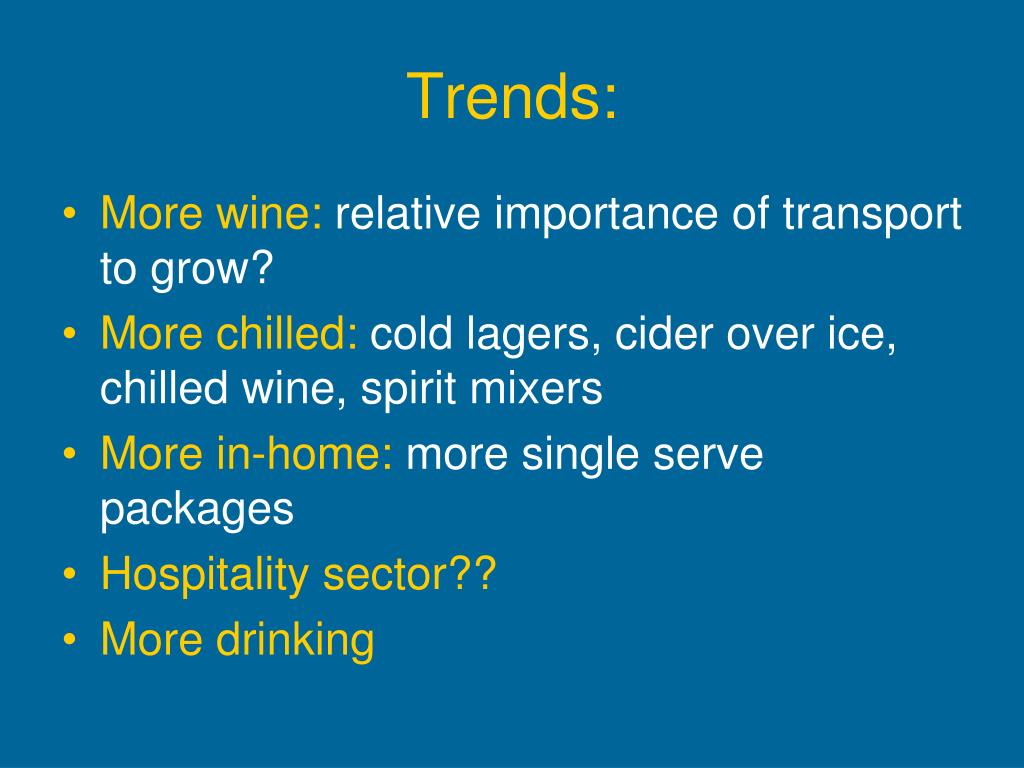 Trends:

• More wine: relative importance of transport to grow?
• More chilled: cold lagers, cider over ice, chilled wine, spirit mixers
• More in-home: more single serve packages
• Hospitality sector??
• More drinking